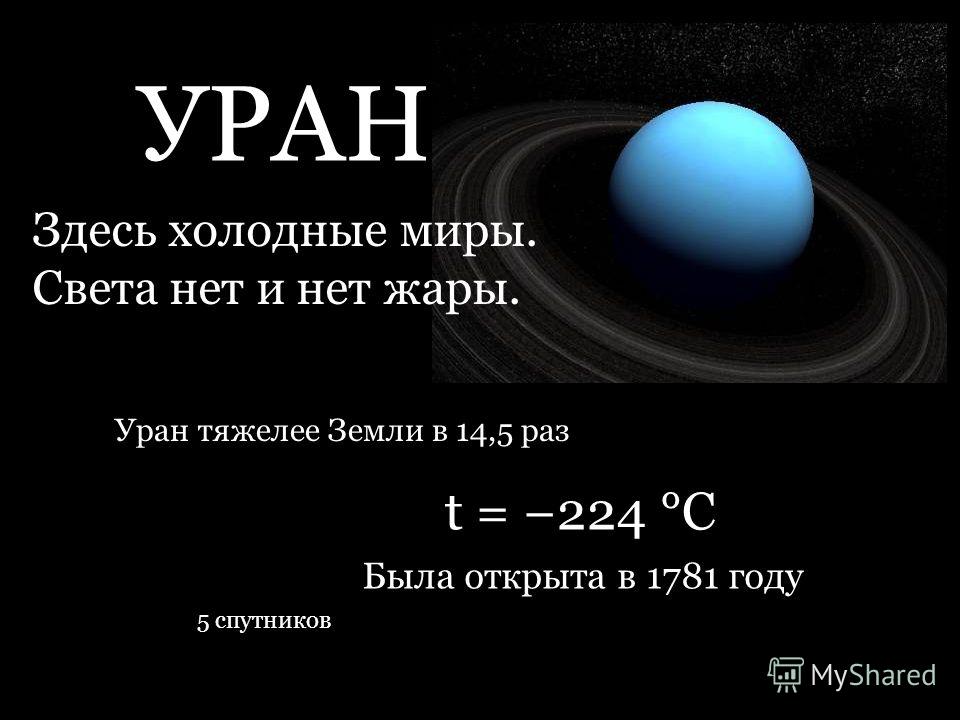 УРАН

Здесь холодные миры. Света нет и нет жары.

Уран тяжелее Земли в 14,5 раз

t = −224 °C

Была открыта в 1781 году

5 спутников

MyShared